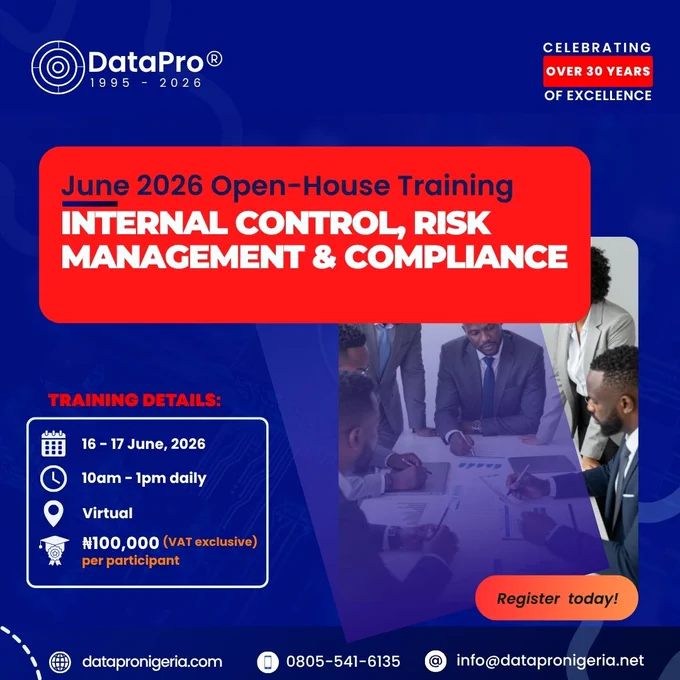 DataPro®
1995 - 2026

CELEBRATING
OVER 30 YEARS
OF EXCELLENCE

June 2026 Open-House Training
INTERNAL CONTROL, RISK MANAGEMENT & COMPLIANCE

TRAINING DETAILS:

16 - 17 June, 2026

10am - 1pm daily

Virtual

₦100,000 (VAT exclusive) per participant

Register today!

datapronigeria.com
0805-541-6135
info@datapronigeria.net